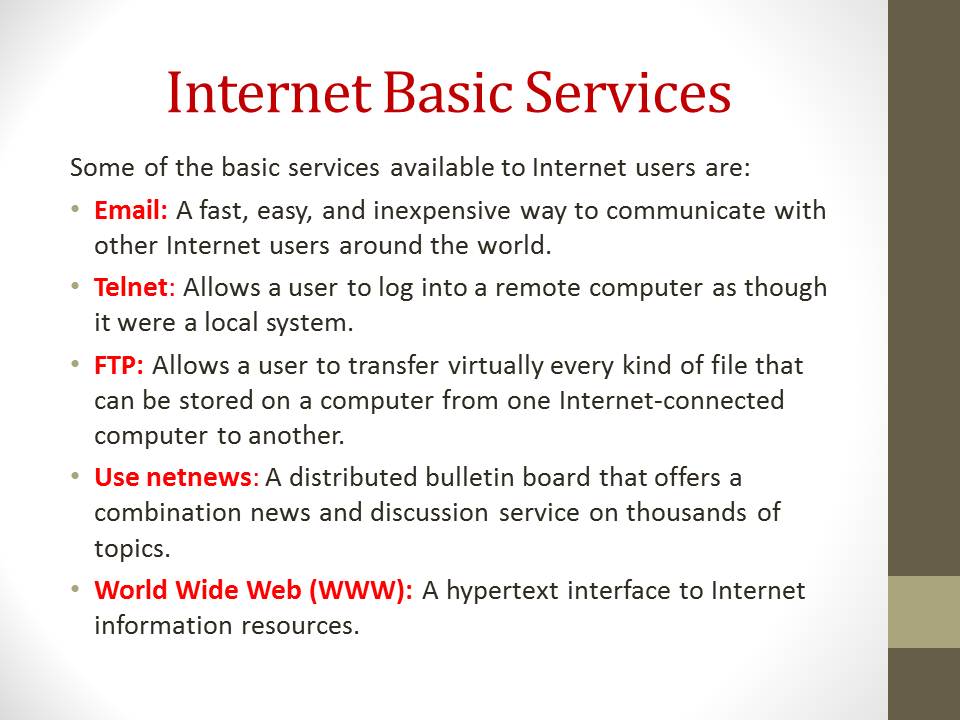 Internet Basic Services

Some of the basic services available to Internet users are:

• Email: A fast, easy, and inexpensive way to communicate with other Internet users around the world.

• Telnet: Allows a user to log into a remote computer as though it were a local system.

• FTP: Allows a user to transfer virtually every kind of file that can be stored on a computer from one Internet-connected computer to another.

• Use netnews: A distributed bulletin board that offers a combination news and discussion service on thousands of topics.

• World Wide Web (WWW): A hypertext interface to Internet information resources.